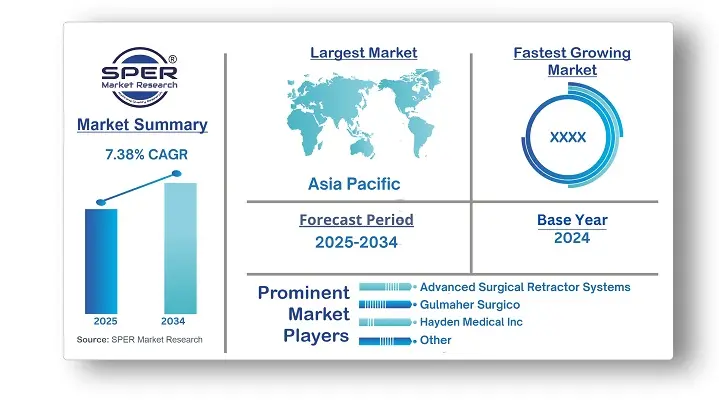 SPER®
Market Research

Market Summary

7.38% CAGR

2025
2034

Source: SPER Market Research

Largest Market

Asia Pacific

Fastest Growing Market

XXXX

Forecast Period

2025-2034

Base Year

2024

Prominent Market Players

Advanced Surgical Retractor Systems
Gulmaher Surgico
Hayden Medical Inc
Other